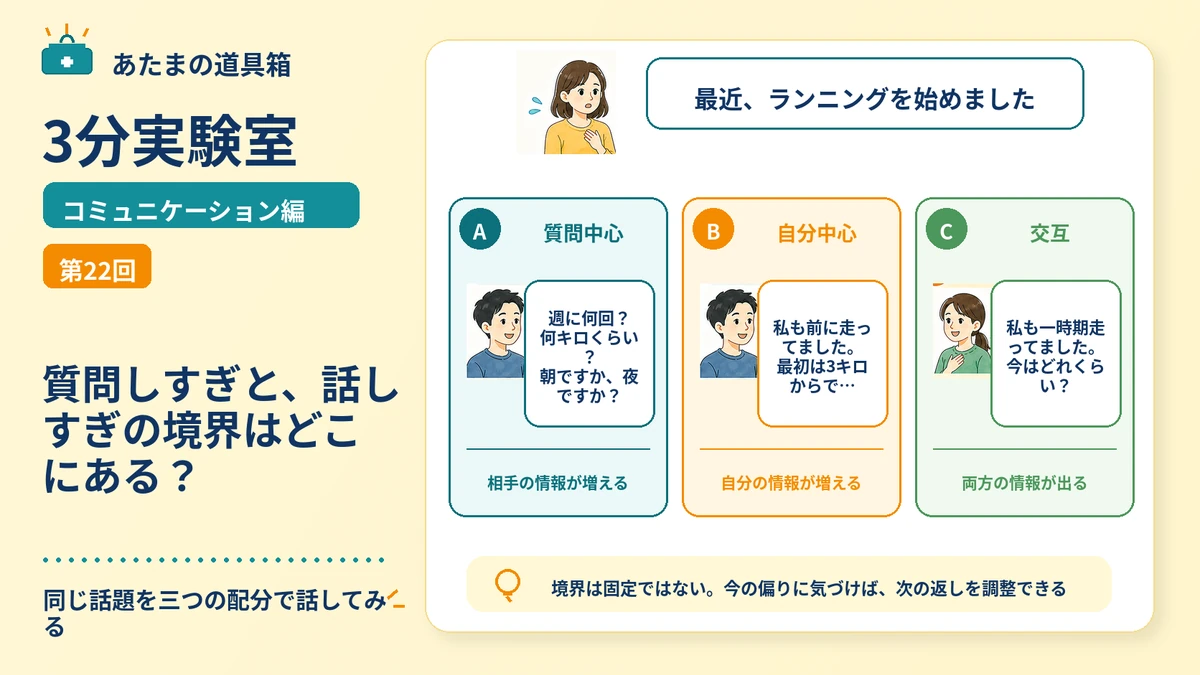 あたまの道具箱

3分実験室

コミュニケーション編

第22回

質問しすぎと、話しすぎの境界はどこにある？

同じ話題を三つの配分で話してみる

最近、ランニングを始めました

A 質問中心

週に何回？何キロくらい？朝ですか、夜ですか？

相手の情報が増える

B 自分中心

私も前に走ってました。最初は3キロからで…

自分の情報が増える

C 交互

私も一時期走ってました。今はどれくらい？

両方の情報が出る

境界は固定ではない。今の偏りに気づけば、次の返しを調整できる